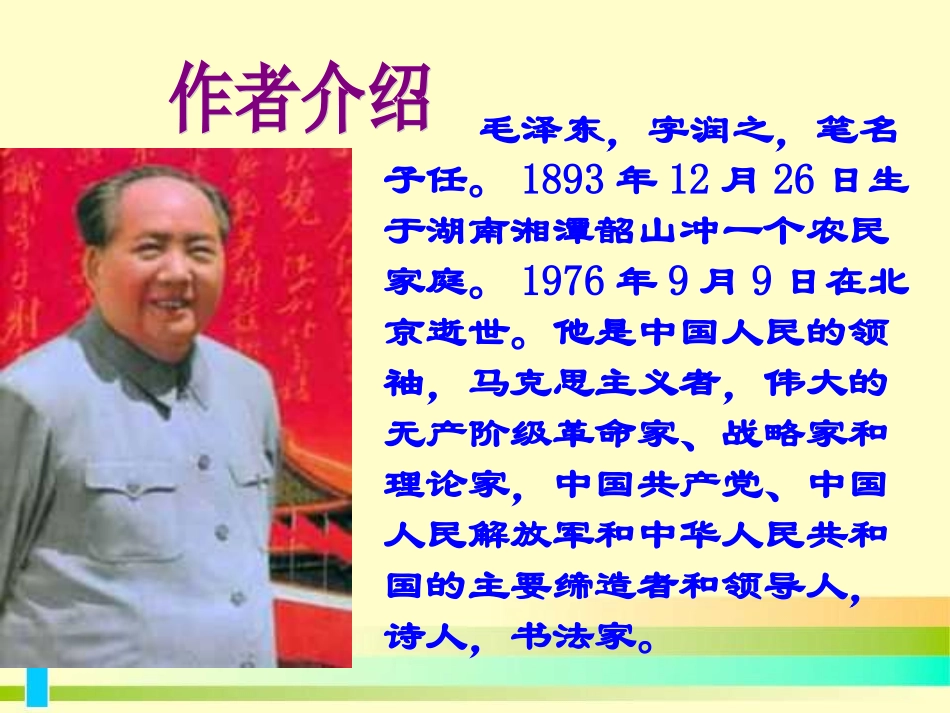 作者介绍

毛泽东，字润之，笔名子任。1893年12月26日生于湖南湘潭韶山冲一个农民家庭。1976年9月9日在北京逝世。他是中国人民的领袖，马克思主义者，伟大的无产阶级革命家、战略家和理论家，中国共产党、中国人民解放军和中华人民共和国的主要缔造者和领导人，诗人，书法家。